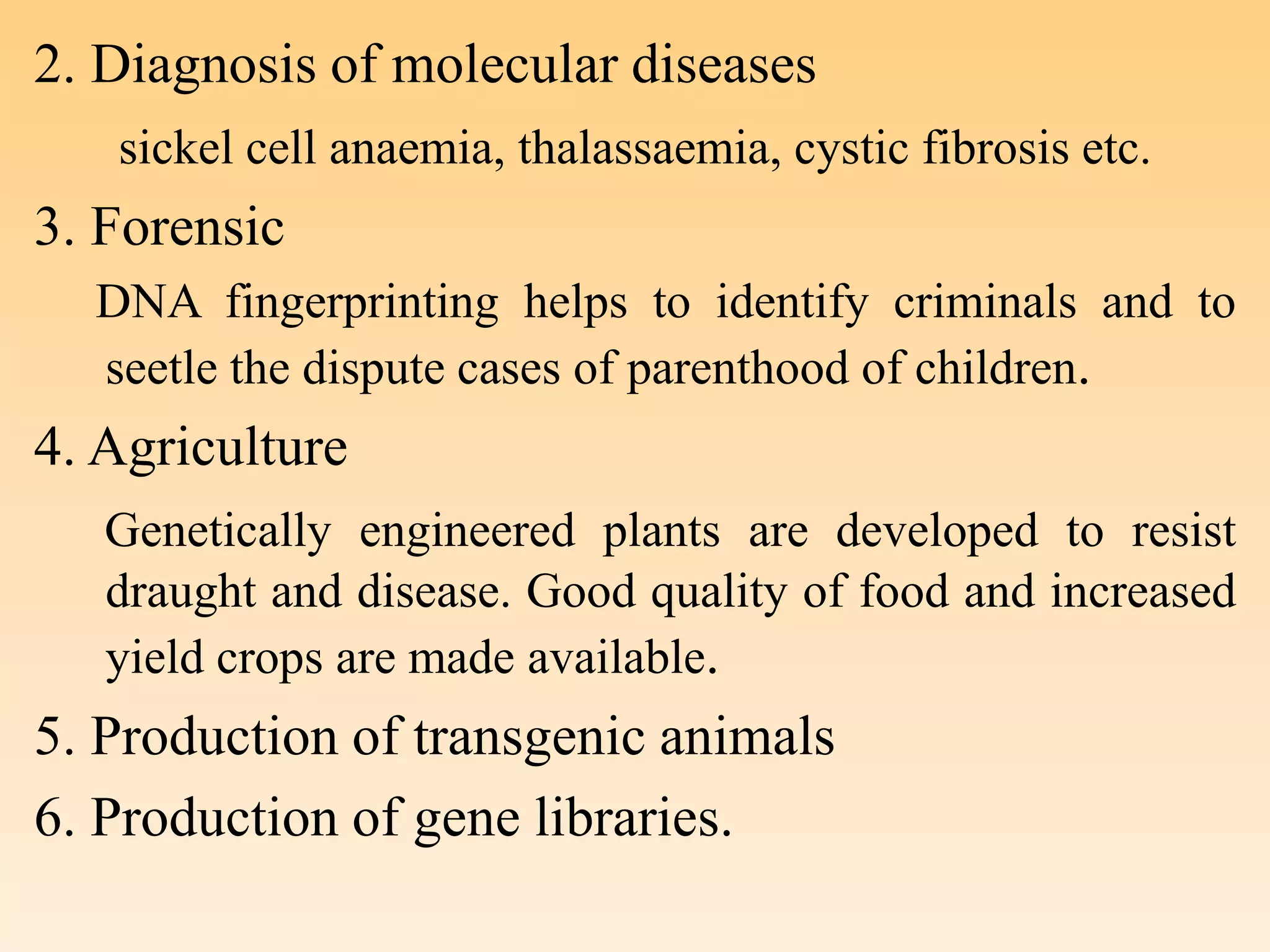 2. Diagnosis of molecular diseases

sickel cell anaemia, thalassaemia, cystic fibrosis etc.

3. Forensic

DNA fingerprinting helps to identify criminals and to seetle the dispute cases of parenthood of children.

4. Agriculture

Genetically engineered plants are developed to resist draught and disease. Good quality of food and increased yield crops are made available.

5. Production of transgenic animals

6. Production of gene libraries.